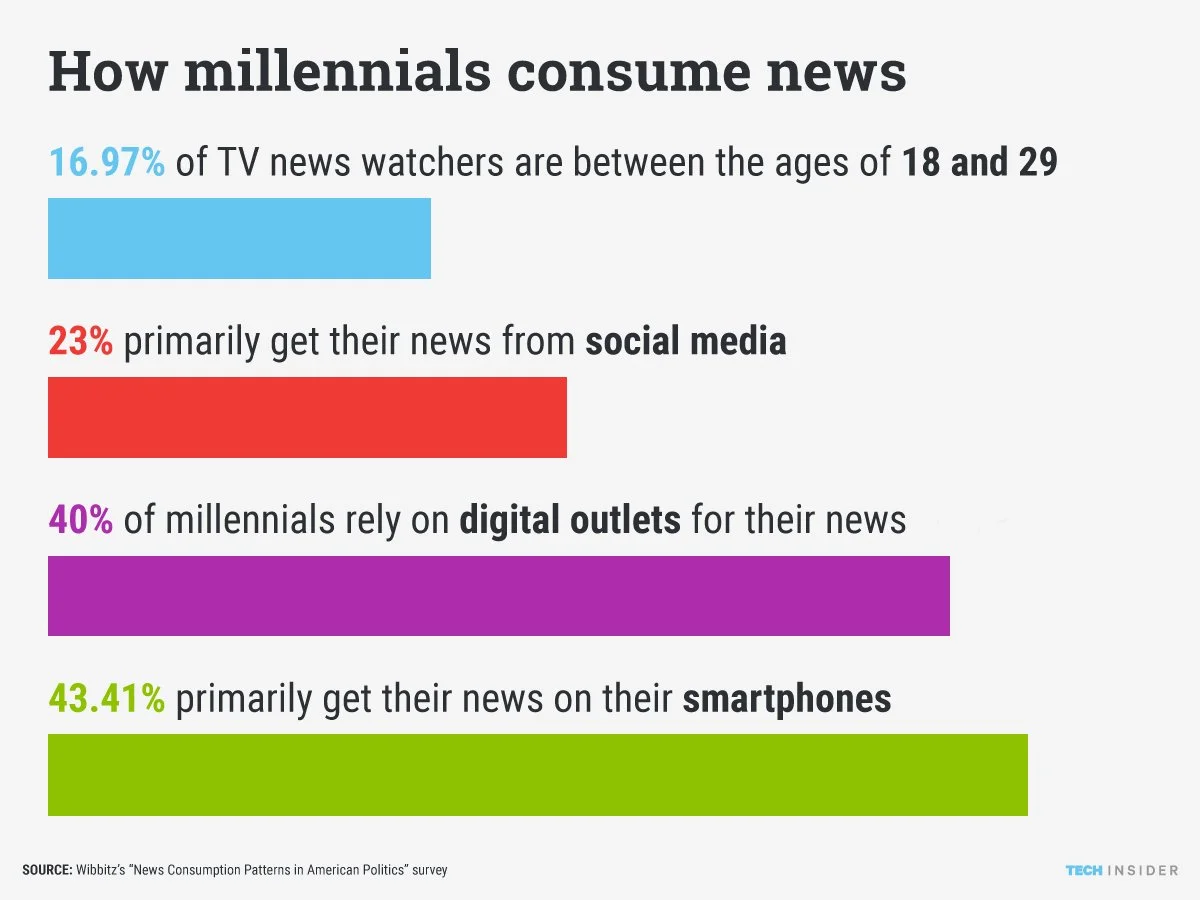 How millennials consume news

16.97% of TV news watchers are between the ages of 18 and 29

23% primarily get their news from social media

40% of millennials rely on digital outlets for their news

43.41% primarily get their news on their smartphones

SOURCE: Wibbitz's "News Consumption Patterns in American Politics" survey

TECH INSIDER